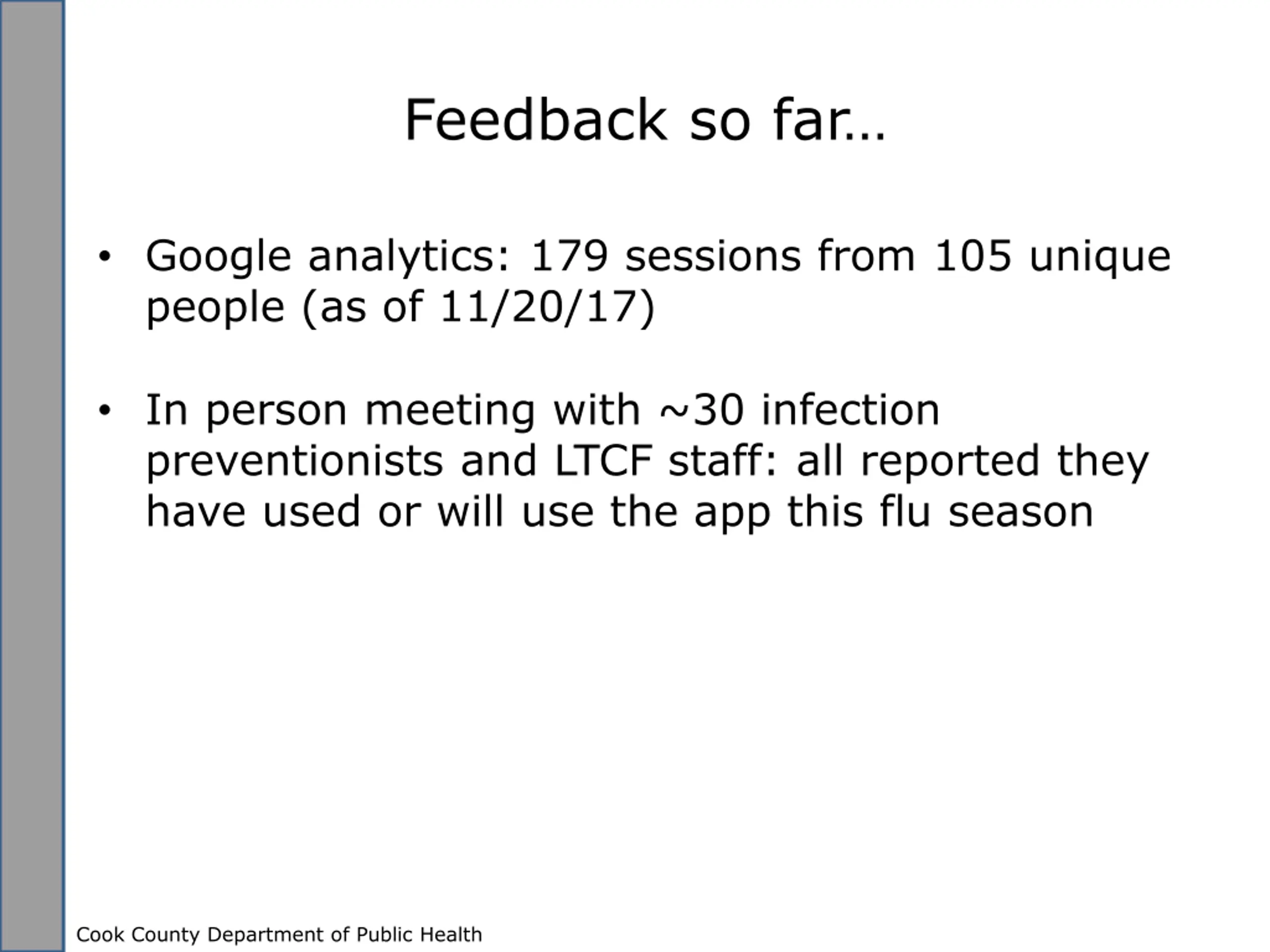 Feedback so far…

• Google analytics: 179 sessions from 105 unique people (as of 11/20/17)

• In person meeting with ~30 infection preventionists and LTCF staff: all reported they have used or will use the app this flu season

Cook County Department of Public Health